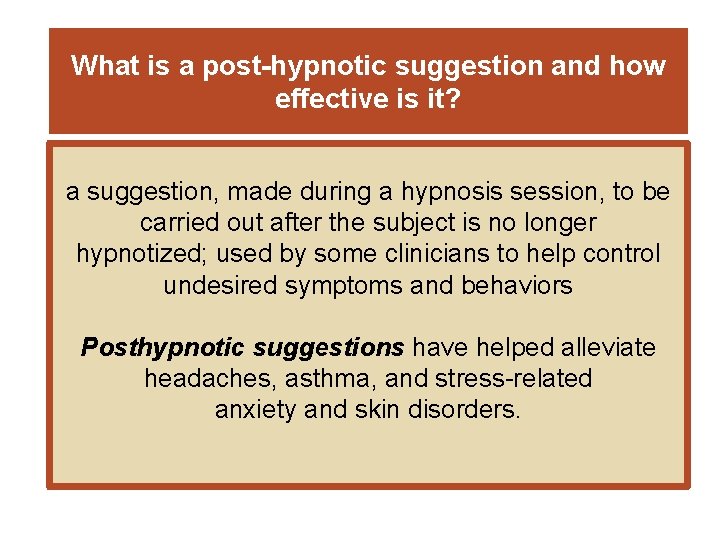 What is a post-hypnotic suggestion and how effective is it?

a suggestion, made during a hypnosis session, to be carried out after the subject is no longer hypnotized; used by some clinicians to help control undesired symptoms and behaviors

Posthypnotic suggestions have helped alleviate headaches, asthma, and stress-related anxiety and skin disorders.